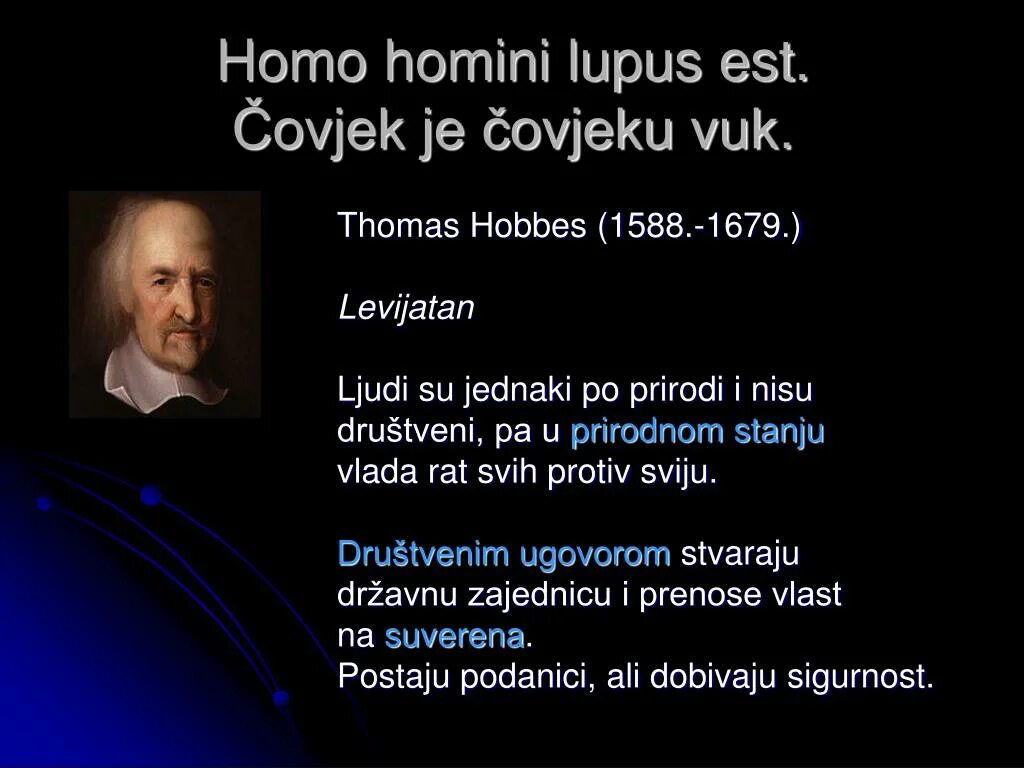 Homo homini lupus est.
Čovjek je čovjeku vuk.

Thomas Hobbes (1588.-1679.)

Levijatan

Ljudi su jednaki po prirodi i nisu društveni, pa u prirodnom stanju vlada rat svih protiv sviju.

Društvenim ugovorom stvaraju državnu zajednicu i prenose vlast na suverena.
Postaju podanici, ali dobivaju sigurnost.